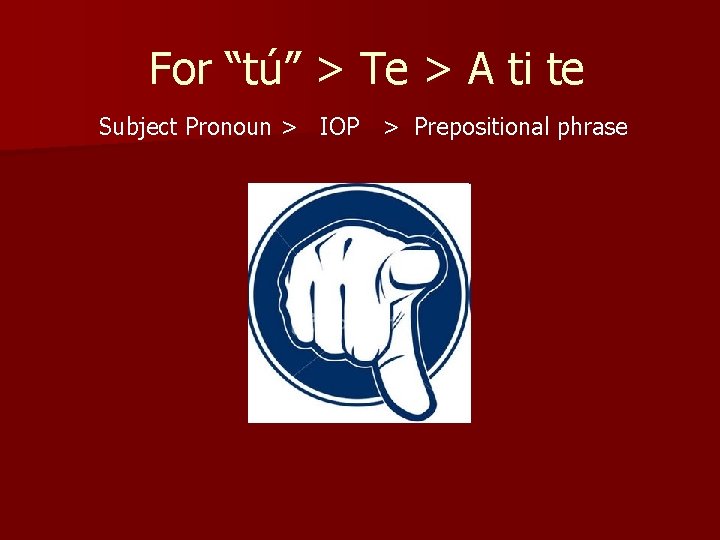 For “tú” > Te > A ti te

Subject Pronoun > IOP > Prepositional phrase